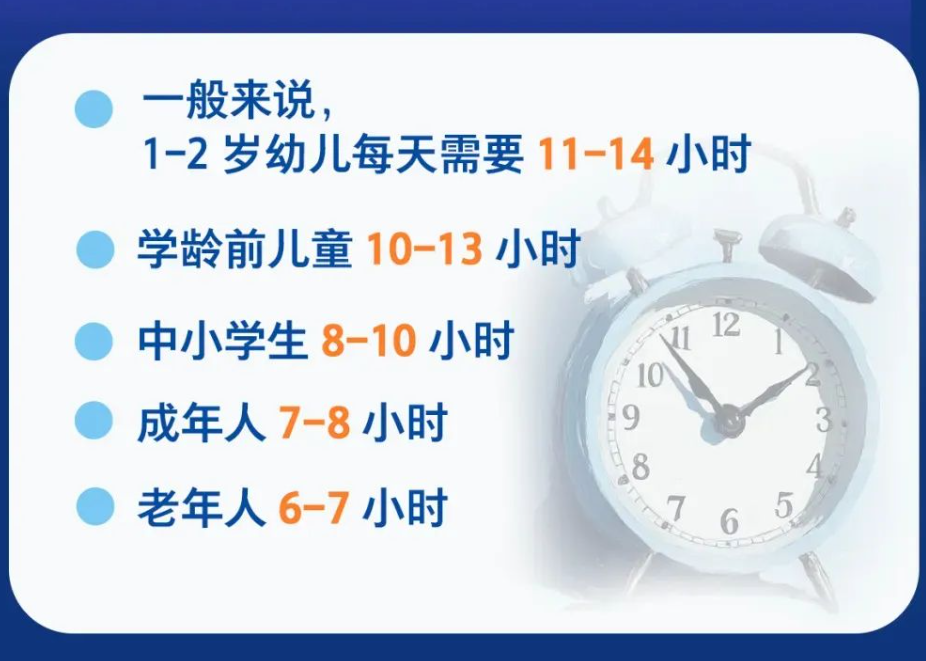 一般来说，
1-2 岁幼儿每天需要 11-14 小时

学龄前儿童 10-13 小时

中小学生 8-10 小时

成年人 7-8 小时

老年人 6-7 小时

12 1 2 3 4 5 6 7 8 9 10 11